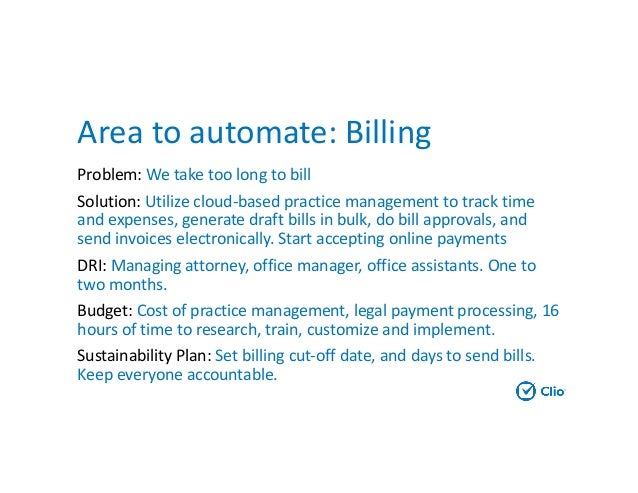 Area to automate: Billing

Problem: We take too long to bill

Solution: Utilize cloud-based practice management to track time and expenses, generate draft bills in bulk, do bill approvals, and send invoices electronically. Start accepting online payments

DRI: Managing attorney, office manager, office assistants. One to two months.

Budget: Cost of practice management, legal payment processing, 16 hours of time to research, train, customize and implement.

Sustainability Plan: Set billing cut-off date, and days to send bills. Keep everyone accountable.

Clio